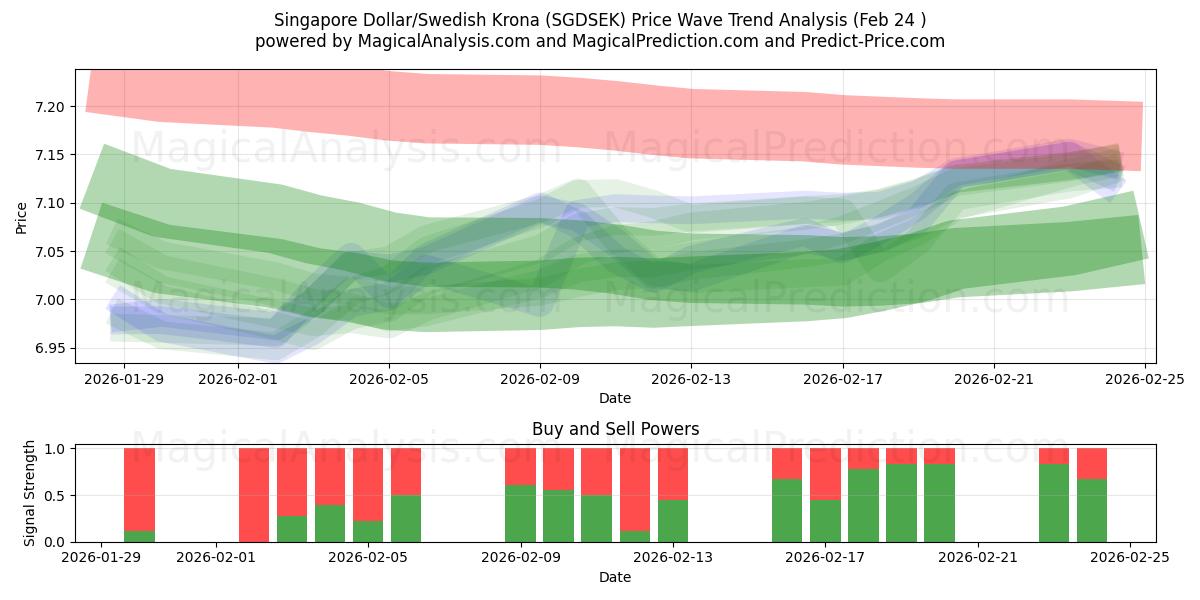 Singapore Dollar/Swedish Krona (SGDSEK) Price Wave Trend Analysis (Feb 24 )
powered by MagicalAnalysis.com and MagicalPrediction.com and Predict-Price.com

MagicalAnalysis.com MagicalPrediction.com
MagicalAnalysis.com MagicalPrediction.com

Price
7.20
7.15
7.10
7.05
7.00
6.95

2026-01-29 2026-02-01 2026-02-05 2026-02-09 2026-02-13 2026-02-17 2026-02-21 2026-02-25
Date

Buy and Sell Powers

MagicalAnalysis.com MagicalPrediction.com

Signal Strength
1.0
0.5
0.0

2026-01-29 2026-02-01 2026-02-05 2026-02-09 2026-02-13 2026-02-17 2026-02-21 2026-02-25
Date